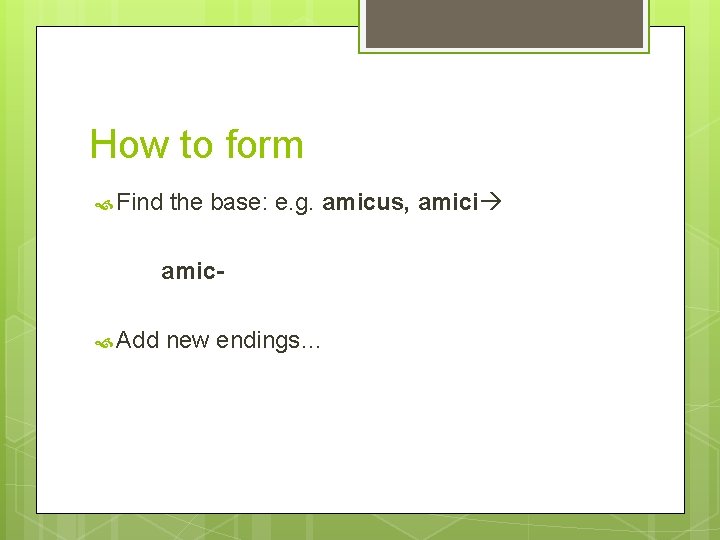 How to form

Find the base: e.g. amicus, amici→

amic-

Add new endings…